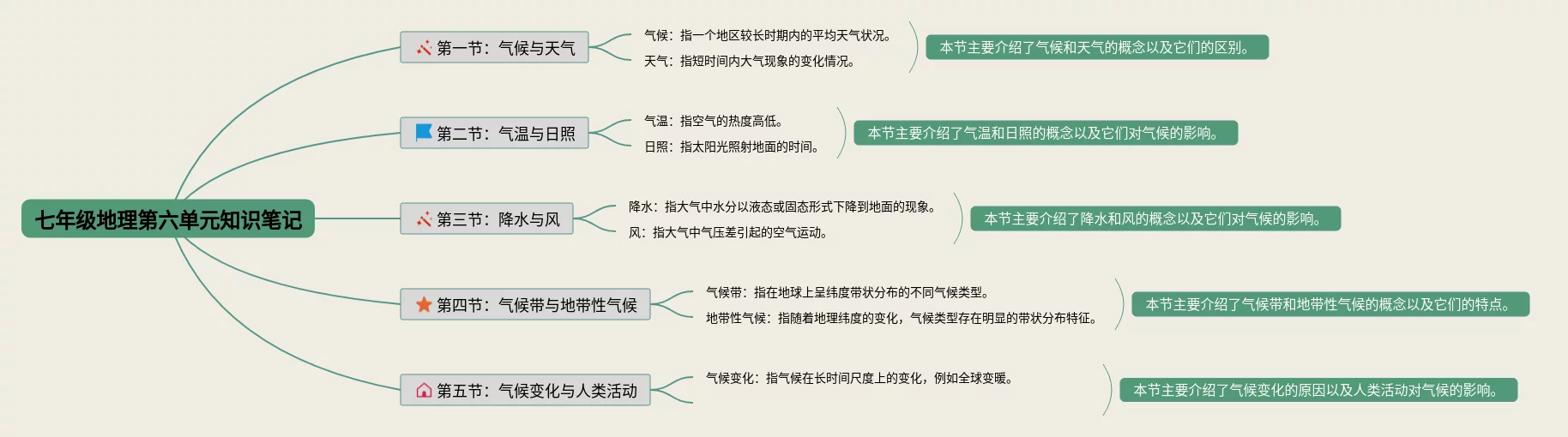 七年级地理第六单元知识笔记

第一节：气候与天气

气候：指一个地区较长时期内的平均天气状况。

天气：指短时间内大气现象的变化情况。

本节主要介绍了气候和天气的概念以及它们的区别。

第二节：气温与日照

气温：指空气的热度高低。

日照：指太阳光照射地面的时间。

本节主要介绍了气温和日照的概念以及它们对气候的影响。

第三节：降水与风

降水：指大气中水分以液态或固态形式下降到地面的现象。

风：指大气中气压差引起的空气运动。

本节主要介绍了降水和风的概念以及它们对气候的影响。

第四节：气候带与地带性气候

气候带：指在地球上呈纬度带状分布的不同气候类型。

地带性气候：指随着地理纬度的变化，气候类型存在明显的带状分布特征。

本节主要介绍了气候带和地带性气候的概念以及它们的特点。

第五节：气候变化与人类活动

气候变化：指气候在长时间尺度上的变化，例如全球变暖。

本节主要介绍了气候变化的原因以及人类活动对气候的影响。